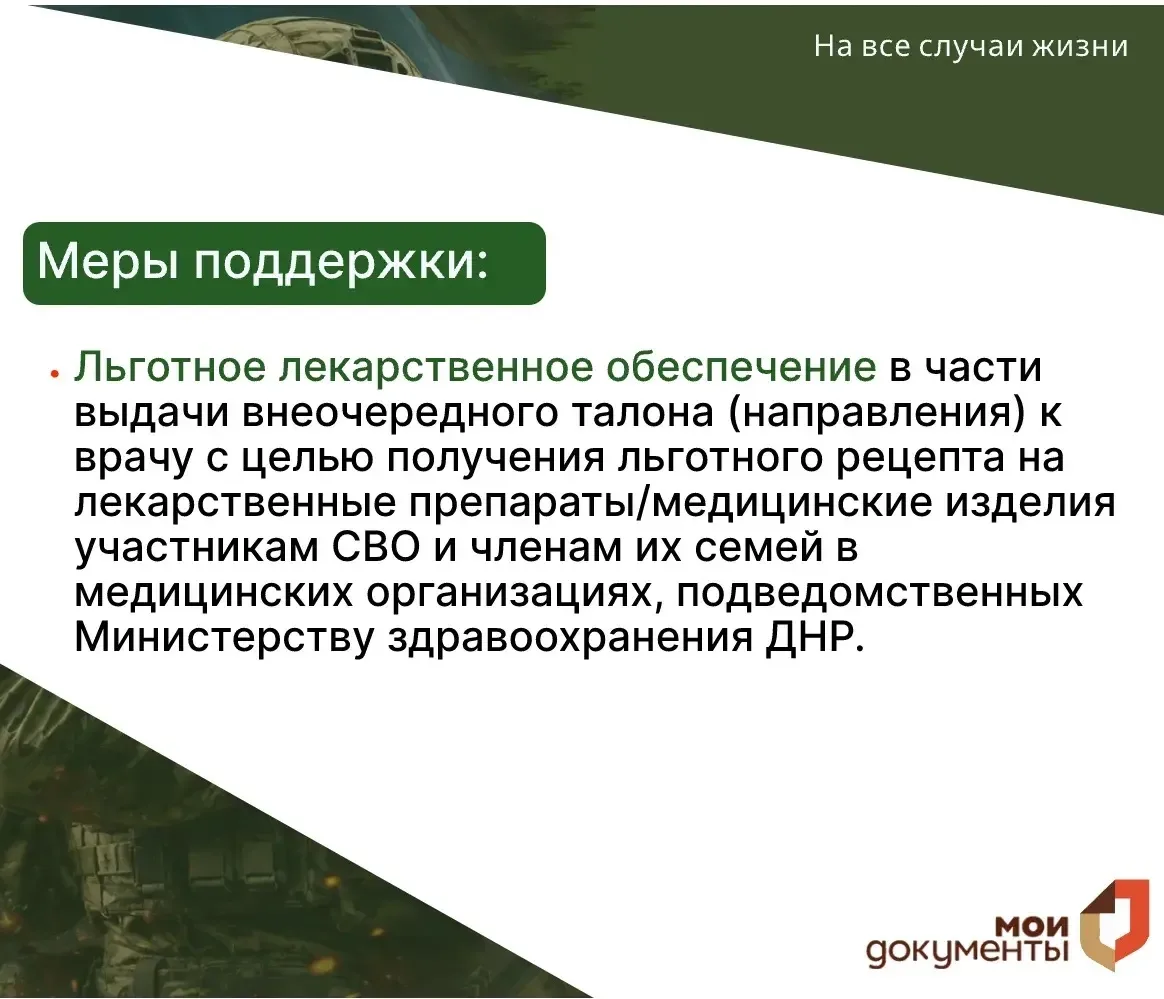 На все случаи жизни

Меры поддержки:

• Льготное лекарственное обеспечение в части выдачи внеочередного талона (направления) к врачу с целью получения льготного рецепта на лекарственные препараты/медицинские изделия участникам СВО и членам их семей в медицинских организациях, подведомственных Министерству здравоохранения ДНР.

мои документы